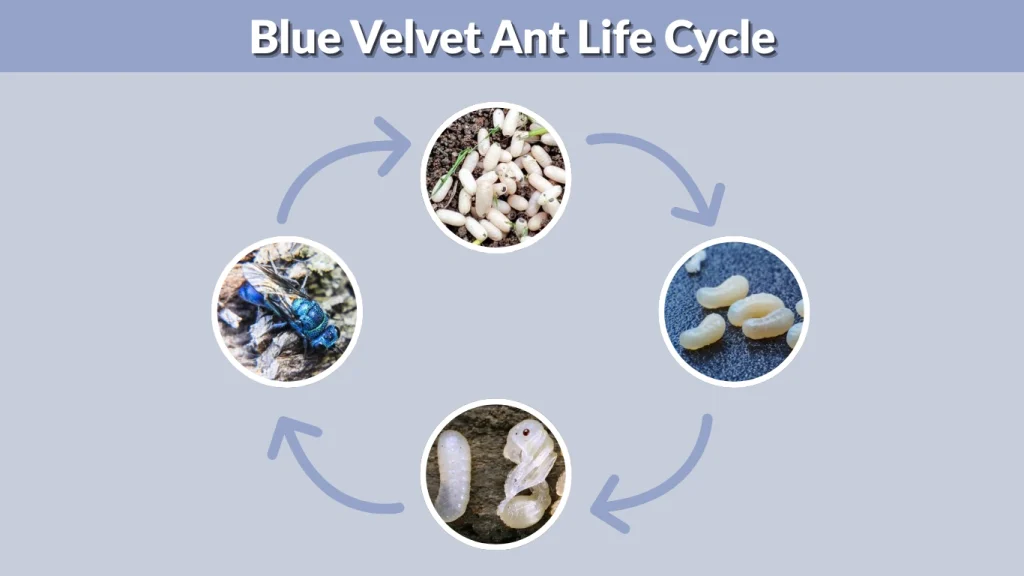 Blue Velvet Ant Life Cycle